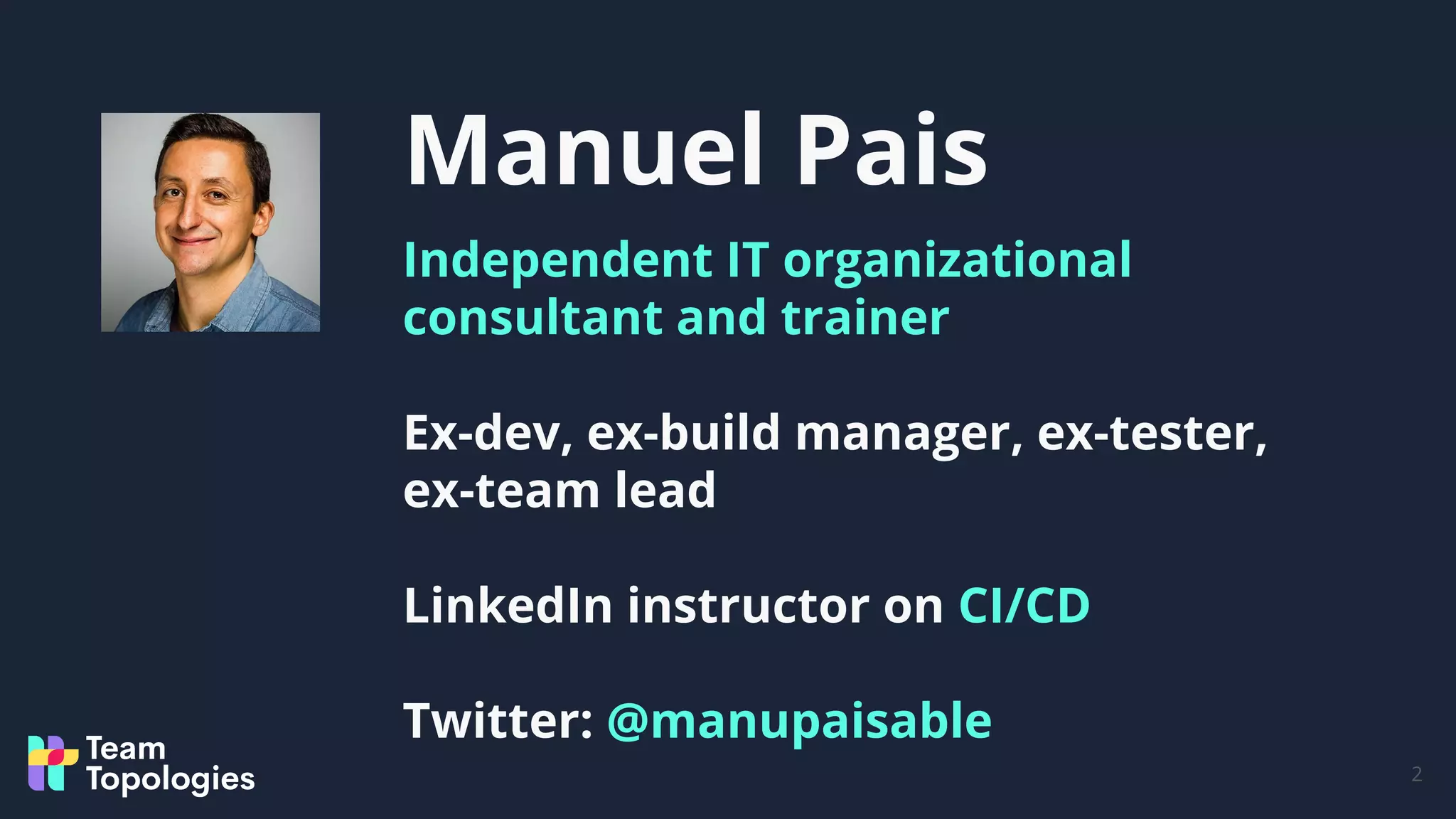 Manuel Pais

Independent IT organizational consultant and trainer

Ex-dev, ex-build manager, ex-tester, ex-team lead

LinkedIn instructor on CI/CD

Twitter: @manupaisable

Team Topologies

2